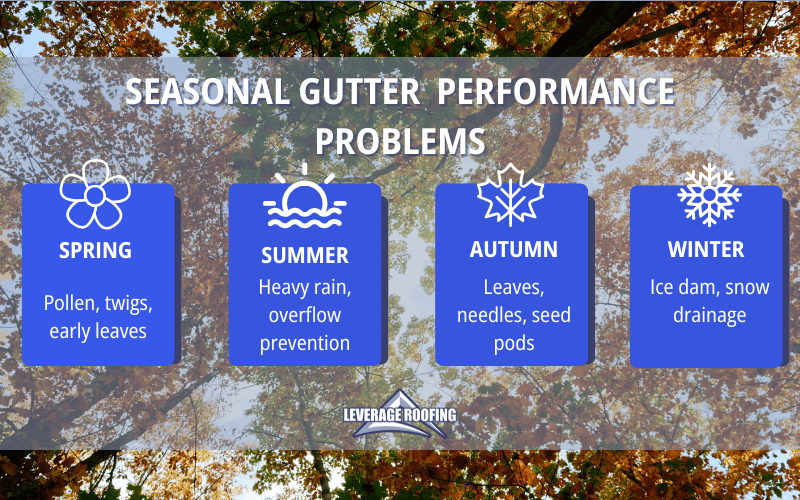 SEASONAL GUTTER PERFORMANCE PROBLEMS

SPRING
Pollen, twigs, early leaves

SUMMER
Heavy rain, overflow prevention

AUTUMN
Leaves, needles, seed pods

WINTER
Ice dam, snow drainage

LEVERAGE ROOFING